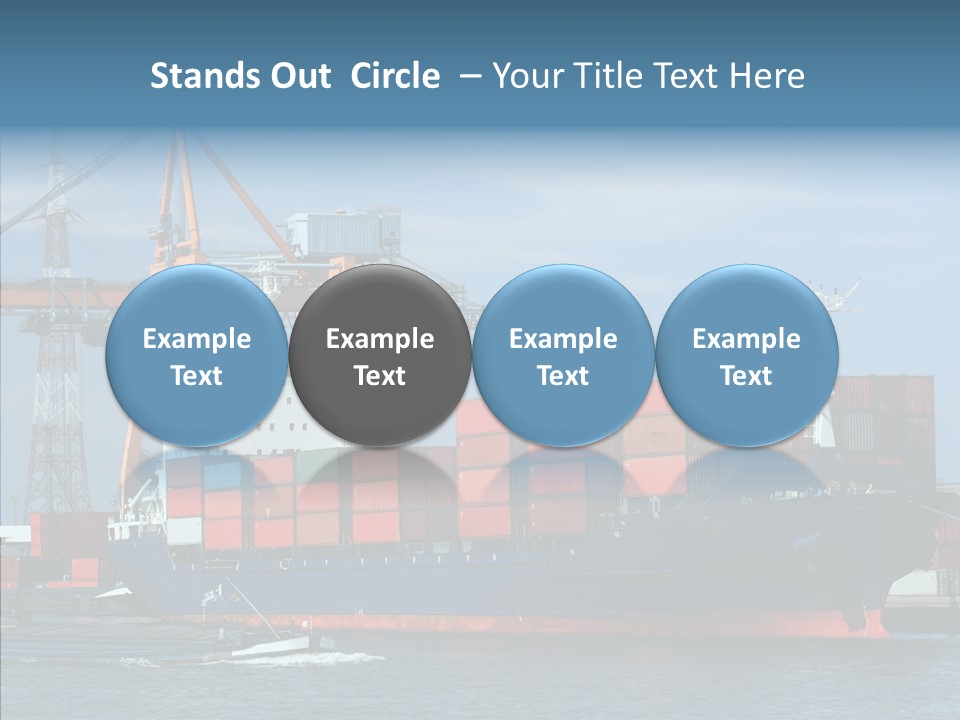 Stands Out Circle – Your Title Text Here

Example Text

Example Text

Example Text

Example Text